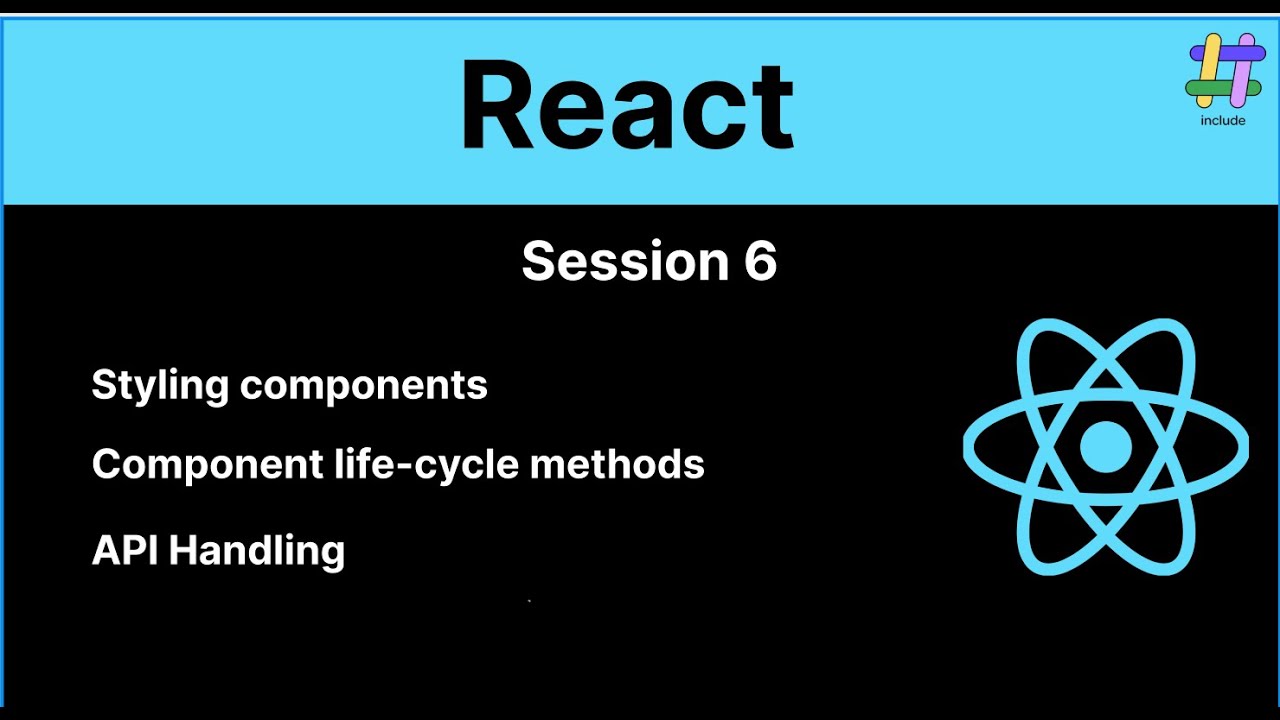 React

include

Session 6

Styling components

Component life-cycle methods

API Handling